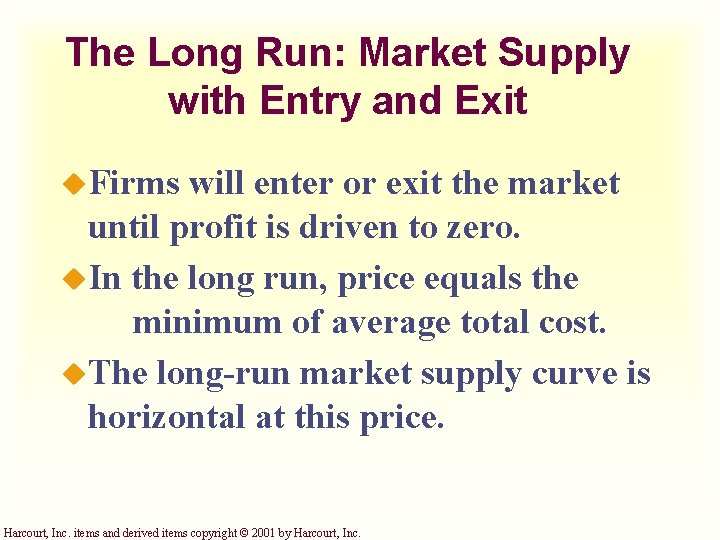 The Long Run: Market Supply with Entry and Exit

Firms will enter or exit the market until profit is driven to zero.

In the long run, price equals the minimum of average total cost.

The long-run market supply curve is horizontal at this price.

Harcourt, Inc. items and derived items copyright © 2001 by Harcourt, Inc.